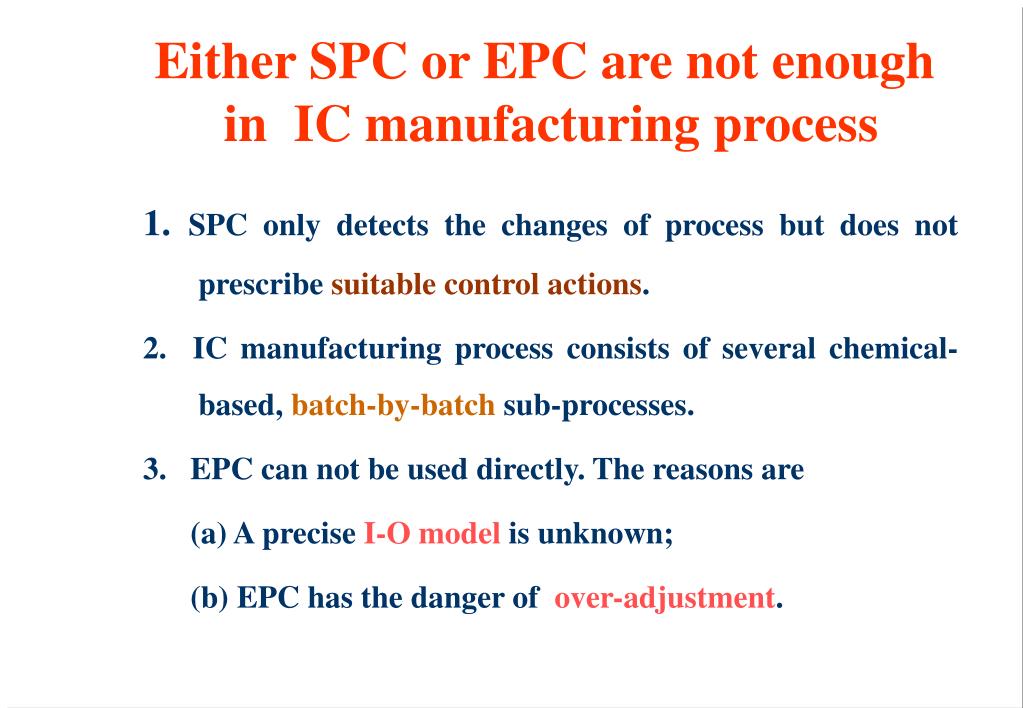 Either SPC or EPC are not enough in IC manufacturing process

1. SPC only detects the changes of process but does not prescribe suitable control actions.

2. IC manufacturing process consists of several chemical-based, batch-by-batch sub-processes.

3. EPC can not be used directly. The reasons are

(a) A precise I-O model is unknown;

(b) EPC has the danger of over-adjustment.